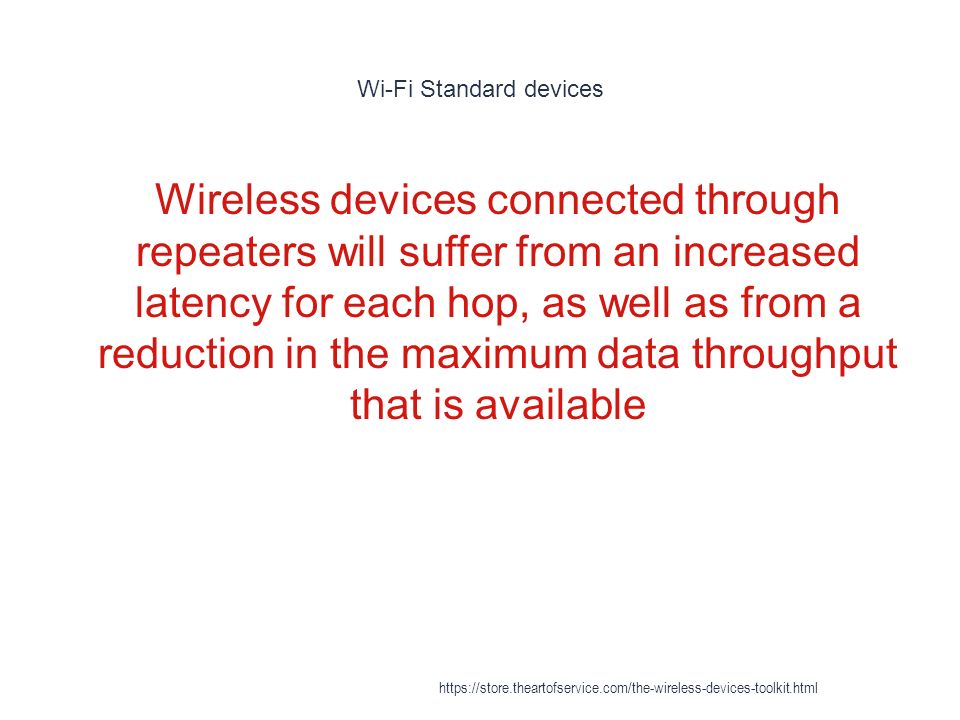 Wi-Fi Standard devices

Wireless devices connected through repeaters will suffer from an increased latency for each hop, as well as from a reduction in the maximum data throughput that is available

https://store.theartofservice.com/the-wireless-devices-toolkit.html